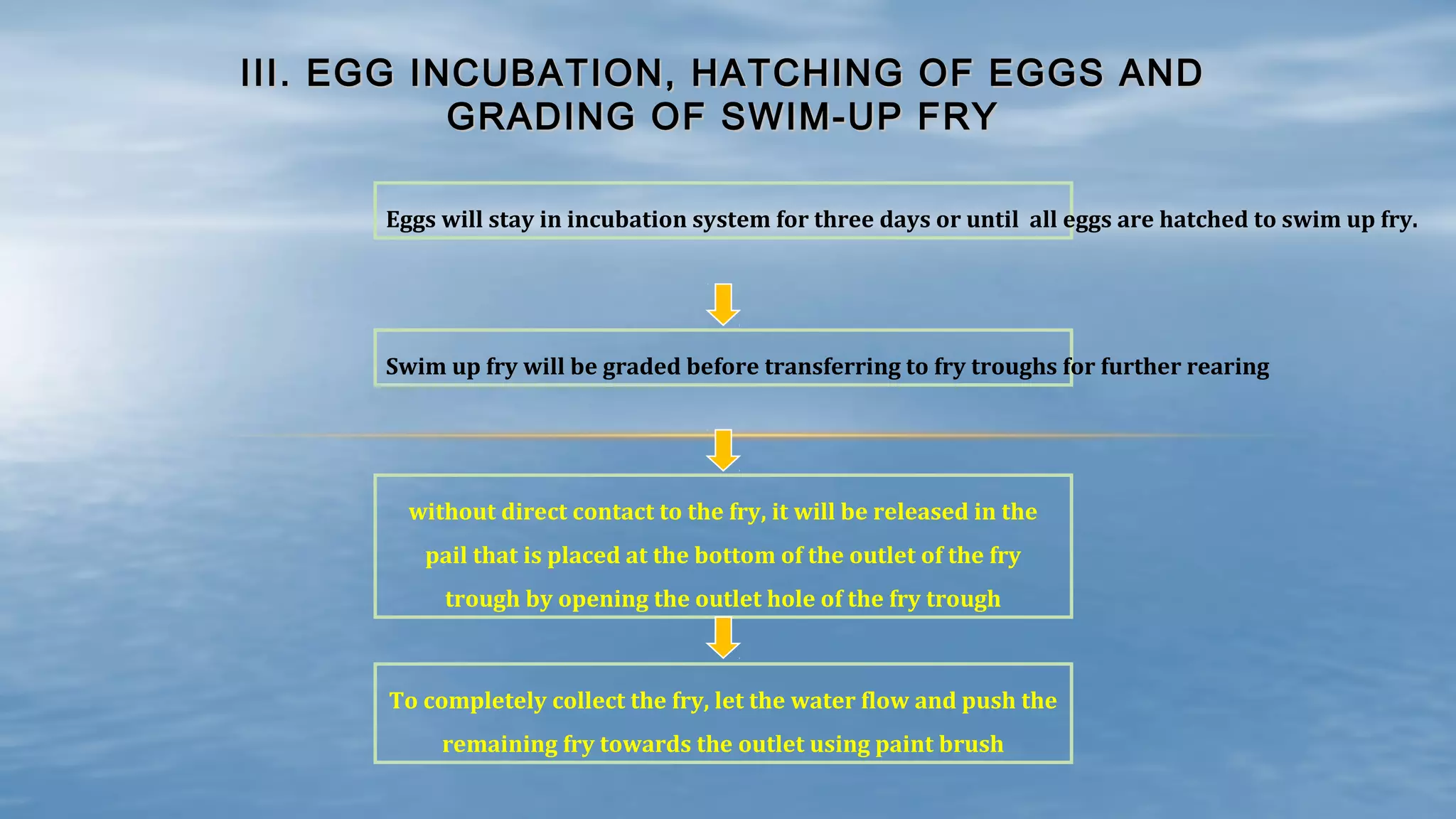 III. EGG INCUBATION, HATCHING OF EGGS AND GRADING OF SWIM-UP FRY

Eggs will stay in incubation system for three days or until all eggs are hatched to swim up fry.

Swim up fry will be graded before transferring to fry troughs for further rearing

without direct contact to the fry, it will be released in the pail that is placed at the bottom of the outlet of the fry trough by opening the outlet hole of the fry trough

To completely collect the fry, let the water flow and push the remaining fry towards the outlet using paint brush